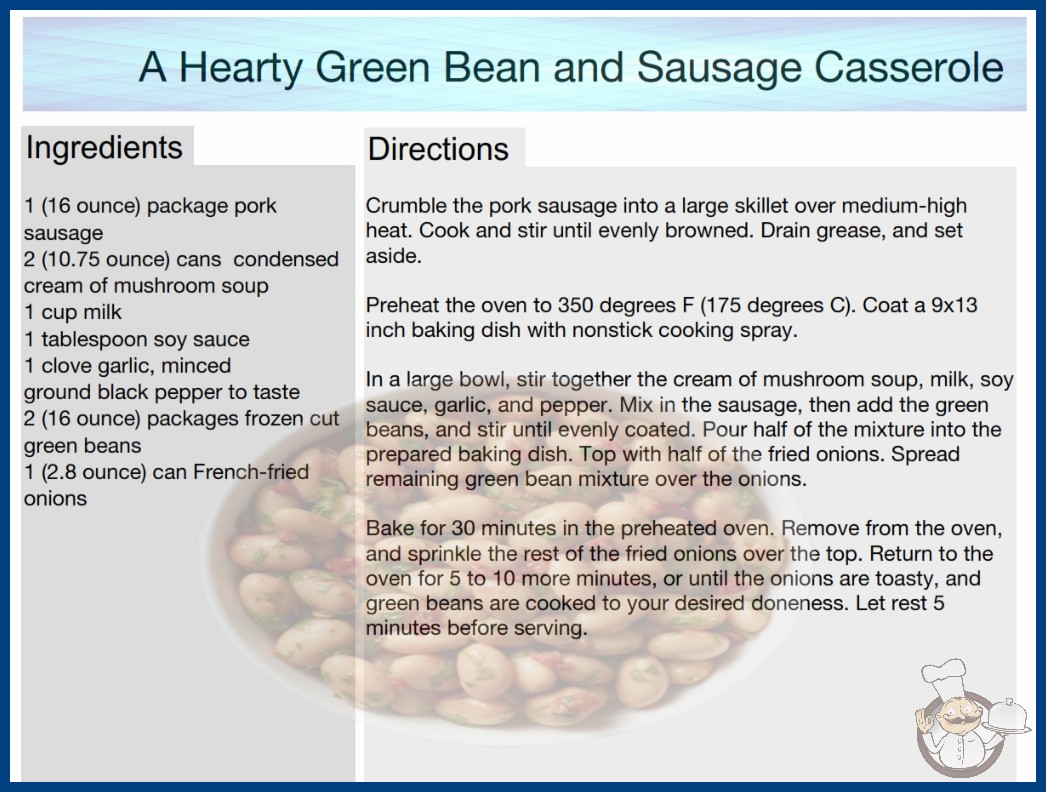 A Hearty Green Bean and Sausage Casserole

Ingredients

1 (16 ounce) package pork sausage
2 (10.75 ounce) cans condensed cream of mushroom soup
1 cup milk
1 tablespoon soy sauce
1 clove garlic, minced
ground black pepper to taste
2 (16 ounce) packages frozen cut green beans
1 (2.8 ounce) can French-fried onions

Directions

Crumble the pork sausage into a large skillet over medium-high heat. Cook and stir until evenly browned. Drain grease, and set aside.

Preheat the oven to 350 degrees F (175 degrees C). Coat a 9x13 inch baking dish with nonstick cooking spray.

In a large bowl, stir together the cream of mushroom soup, milk, soy sauce, garlic, and pepper. Mix in the sausage, then add the green beans, and stir until evenly coated. Pour half of the mixture into the prepared baking dish. Top with half of the fried onions. Spread remaining green bean mixture over the onions.

Bake for 30 minutes in the preheated oven. Remove from the oven, and sprinkle the rest of the fried onions over the top. Return to the oven for 5 to 10 more minutes, or until the onions are toasty, and green beans are cooked to your desired doneness. Let rest 5 minutes before serving.